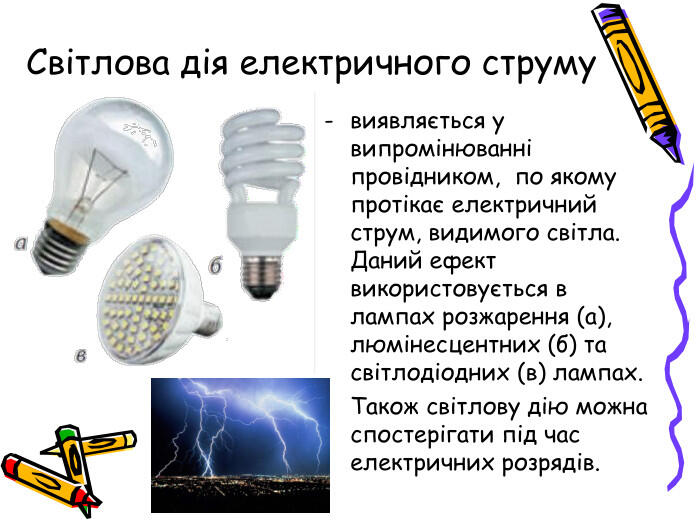 Світлова дія електричного струму

а

б

в

- виявляється у випромінюванні провідником, по якому протікає електричний струм, видимого світла. Даний ефект використовується в лампах розжарення (а), люмінесцентних (б) та світлодіодних (в) лампах.

Також світлову дію можна спостерігати під час електричних розрядів.